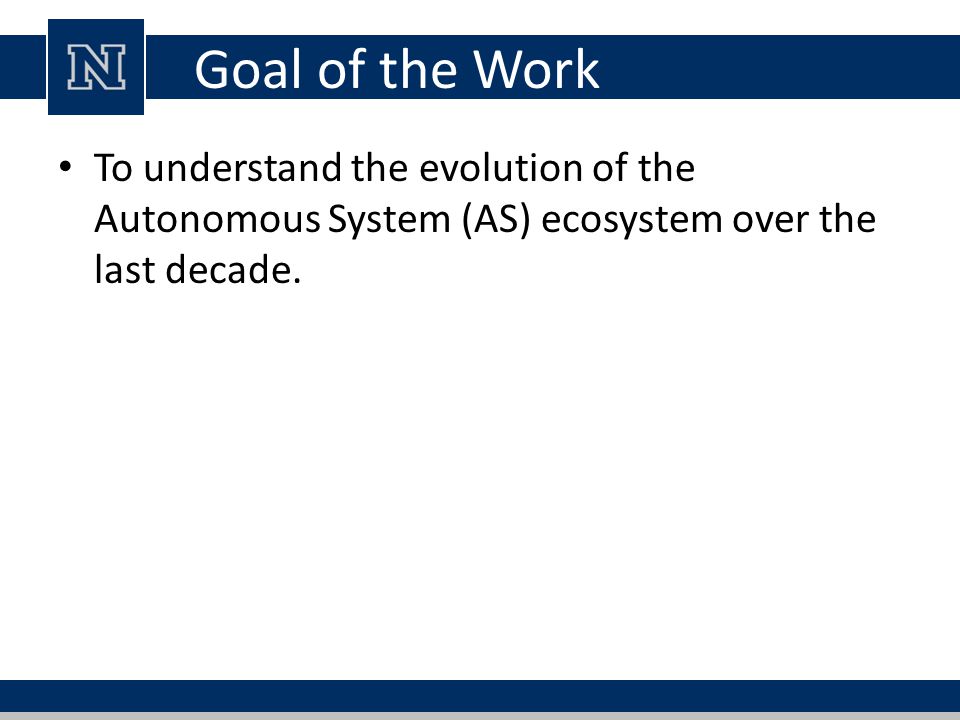 N

Goal of the Work

• To understand the evolution of the Autonomous System (AS) ecosystem over the last decade.